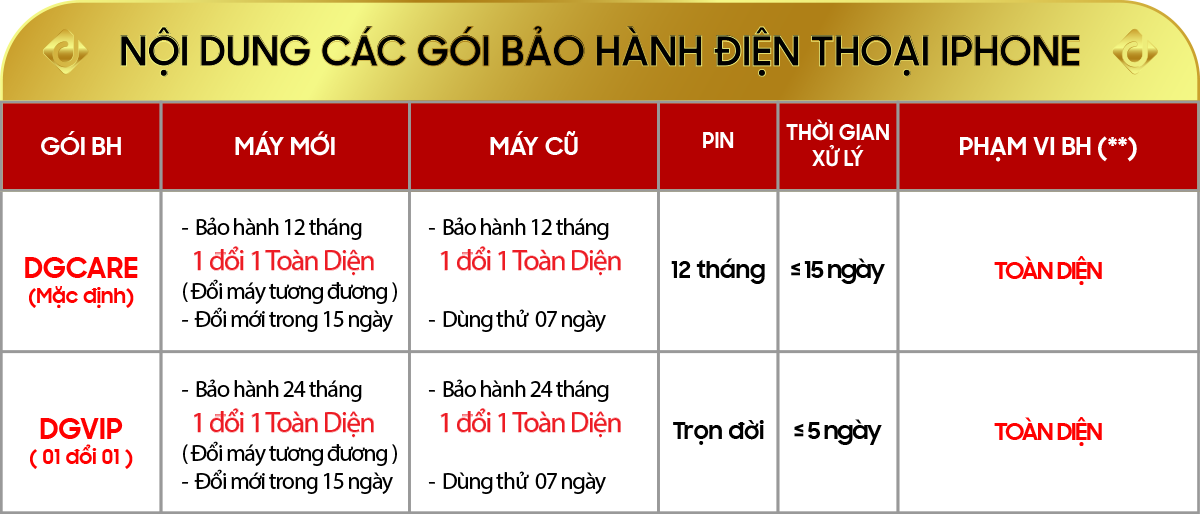 NỘI DUNG CÁC GÓI BẢO HÀNH ĐIỆN THOẠI IPHONE

| GÓI BH | MÁY MỚI | MÁY CŨ | PIN | THỜI GIAN XỬ LÝ | PHẠM VI BH (**) |
|---|---|---|---|---|---|
| DGCARE (Mặc định) | - Bảo hành 12 tháng 1 đổi 1 Toàn Diện ( Đổi máy tương đương ) - Đổi mới trong 15 ngày | - Bảo hành 12 tháng 1 đổi 1 Toàn Diện - Dùng thử 07 ngày | 12 tháng | ≤ 15 ngày | TOÀN DIỆN |
| DGVIP ( 01 đổi 01 ) | - Bảo hành 24 tháng 1 đổi 1 Toàn Diện ( Đổi máy tương đương ) - Đổi mới trong 15 ngày | - Bảo hành 24 tháng 1 đổi 1 Toàn Diện - Dùng thử 07 ngày | Trọn đời | ≤ 5 ngày | TOÀN DIỆN |